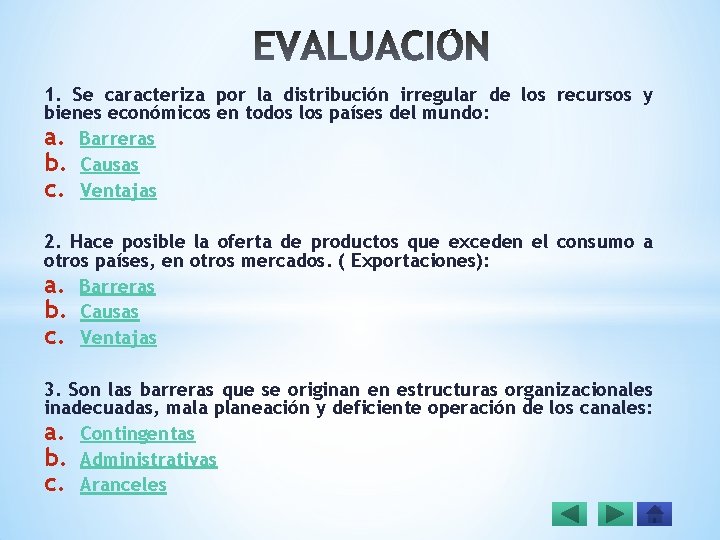 EVALUACIÓN

1. Se caracteriza por la distribución irregular de los recursos y bienes económicos en todos los países del mundo:

a. Barreras
b. Causas
c. Ventajas

2. Hace posible la oferta de productos que exceden el consumo a otros países, en otros mercados. ( Exportaciones):

a. Barreras
b. Causas
c. Ventajas

3. Son las barreras que se originan en estructuras organizacionales inadecuadas, mala planeación y deficiente operación de los canales:

a. Contingentas
b. Administrativas
c. Aranceles